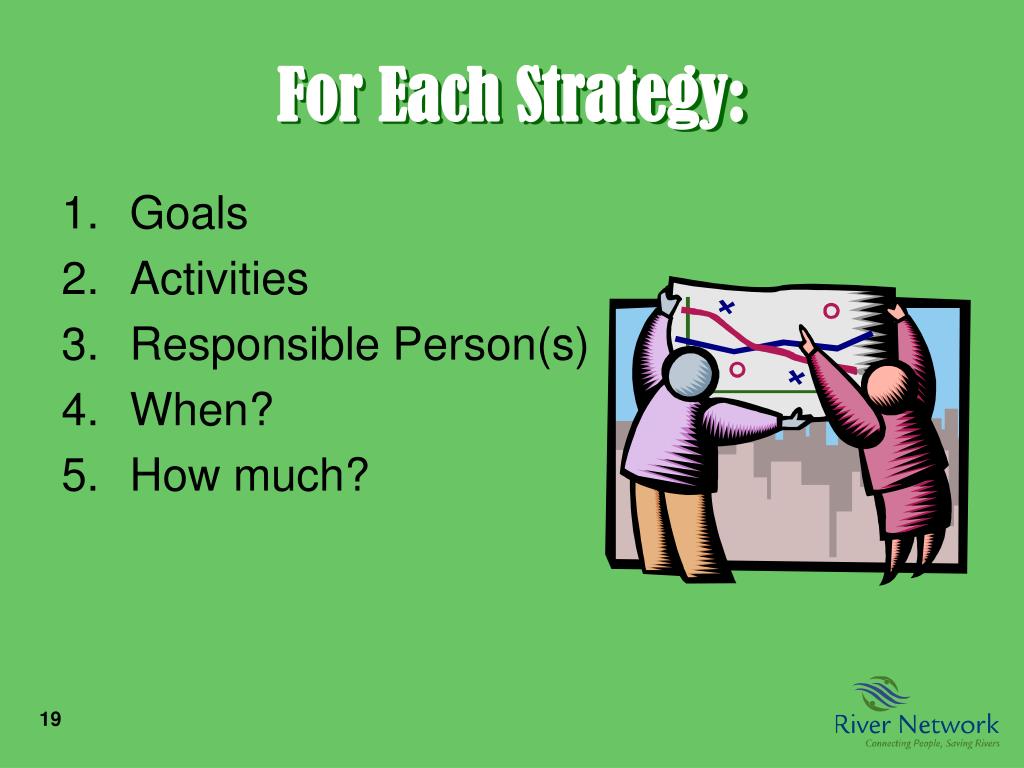 For Each Strategy:

1. Goals
2. Activities
3. Responsible Person(s)
4. When?
5. How much?

19

River Network
Connecting People, Saving Rivers